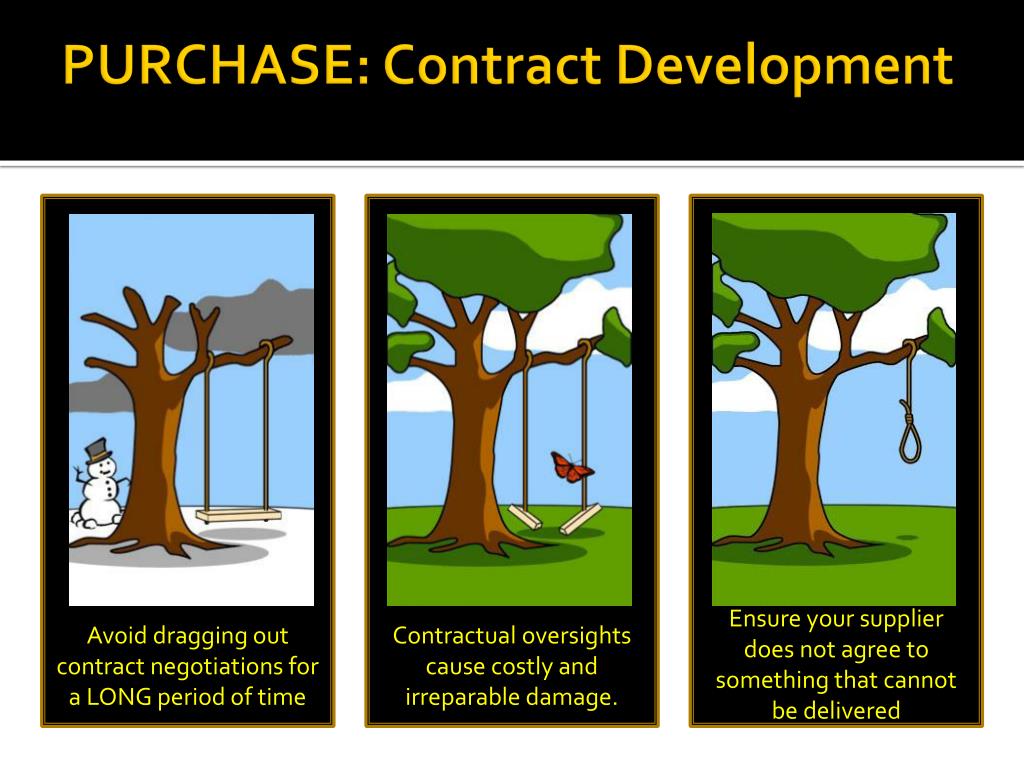 PURCHASE: Contract Development

Avoid dragging out contract negotiations for a LONG period of time

Contractual oversights cause costly and irreparable damage.

Ensure your supplier does not agree to something that cannot be delivered